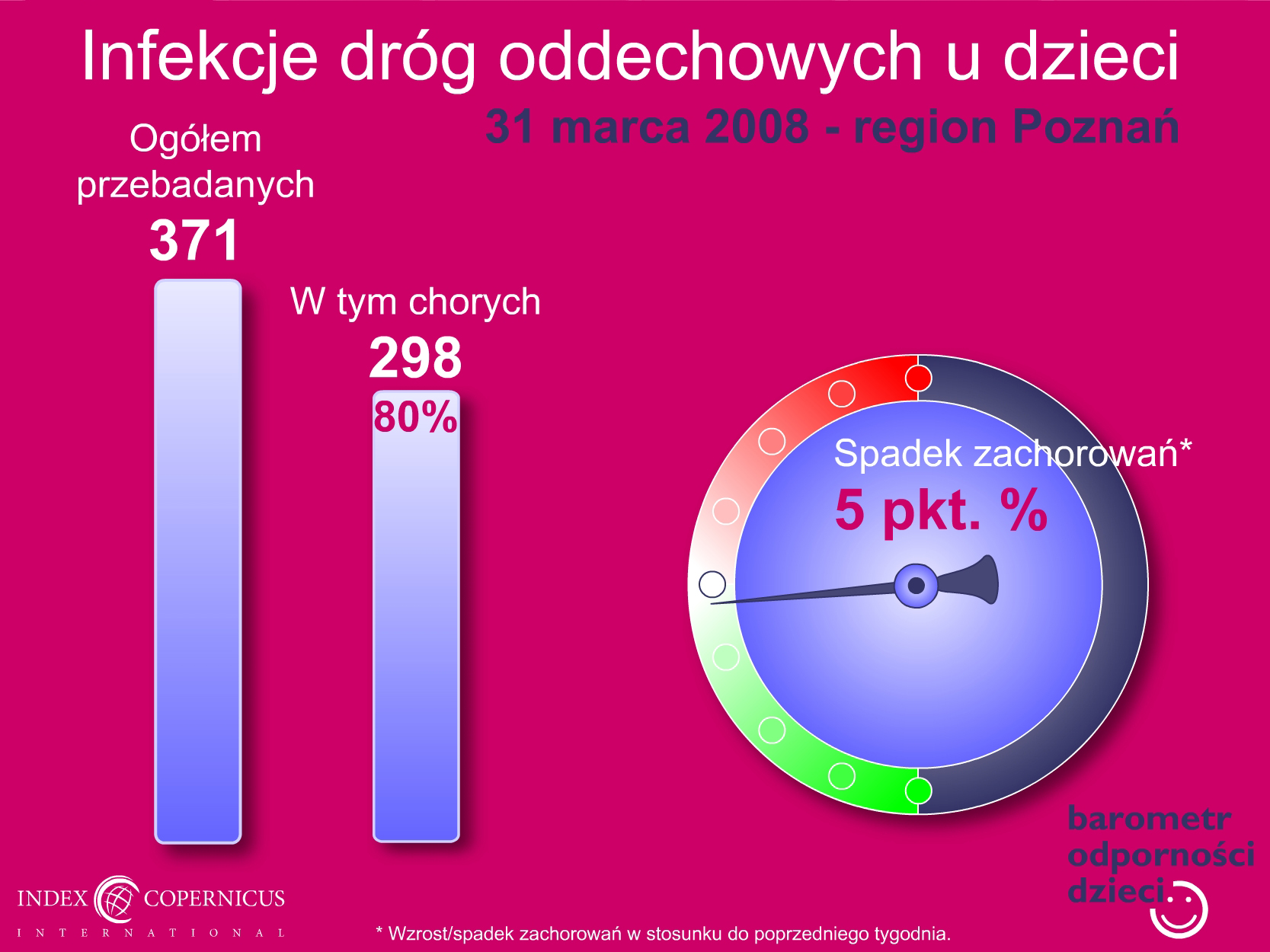 Infekcje dróg oddechowych u dzieci

31 marca 2008 - region Poznań

Ogółem przebadanych
371

W tym chorych
298
80%

Spadek zachorowań*
5 pkt. %

barometr
odporności
dzieci

INDEX COPERNICUS
INTERNATIONAL

* Wzrost/spadek zachorowań w stosunku do poprzedniego tygodnia.